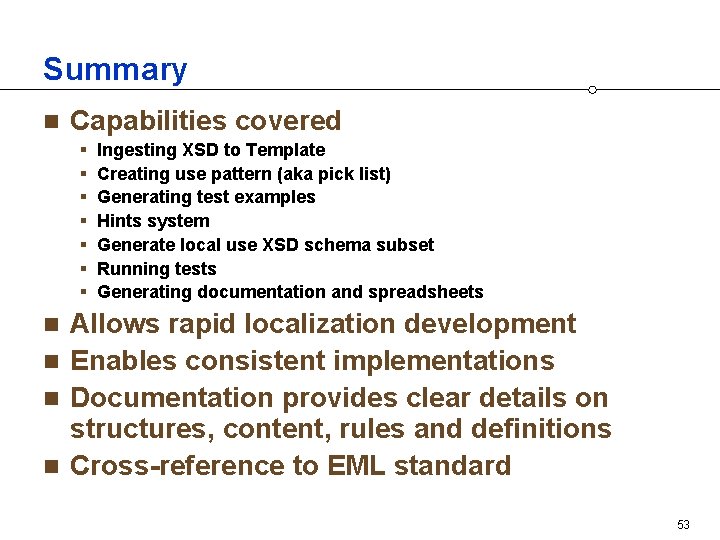 Summary

- Capabilities covered
  - Ingesting XSD to Template
  - Creating use pattern (aka pick list)
  - Generating test examples
  - Hints system
  - Generate local use XSD schema subset
  - Running tests
  - Generating documentation and spreadsheets
- Allows rapid localization development
- Enables consistent implementations
- Documentation provides clear details on structures, content, rules and definitions
- Cross-reference to EML standard

53